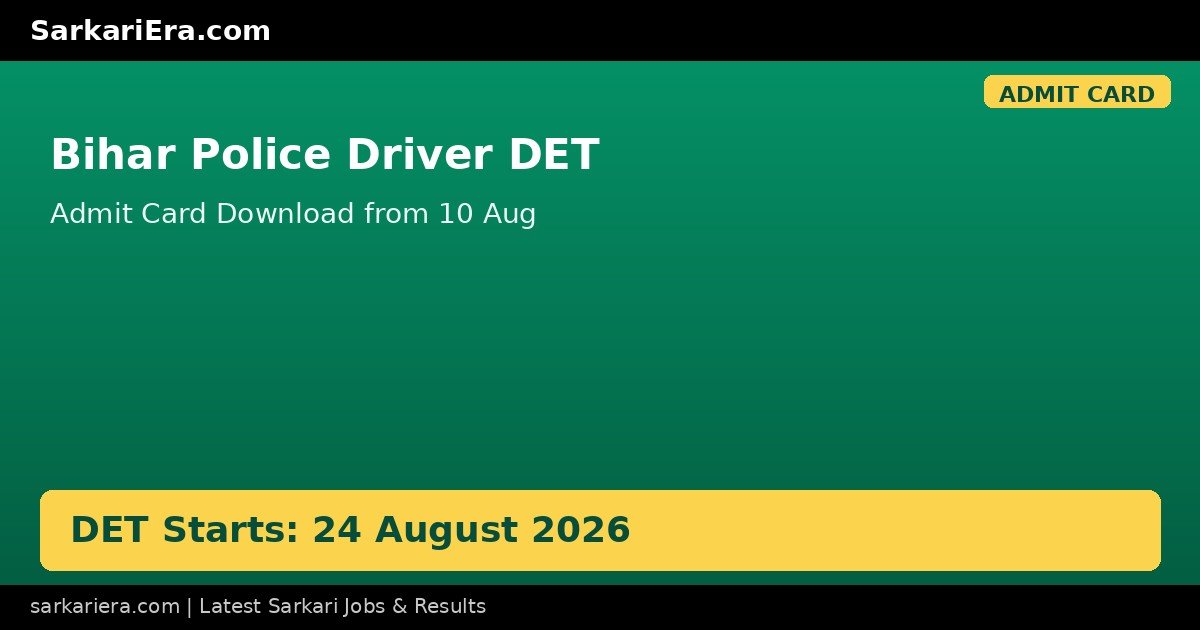 SarkariEra.com

ADMIT CARD

Bihar Police Driver DET

Admit Card Download from 10 Aug

DET Starts: 24 August 2026

sarkariera.com | Latest Sarkari Jobs & Results